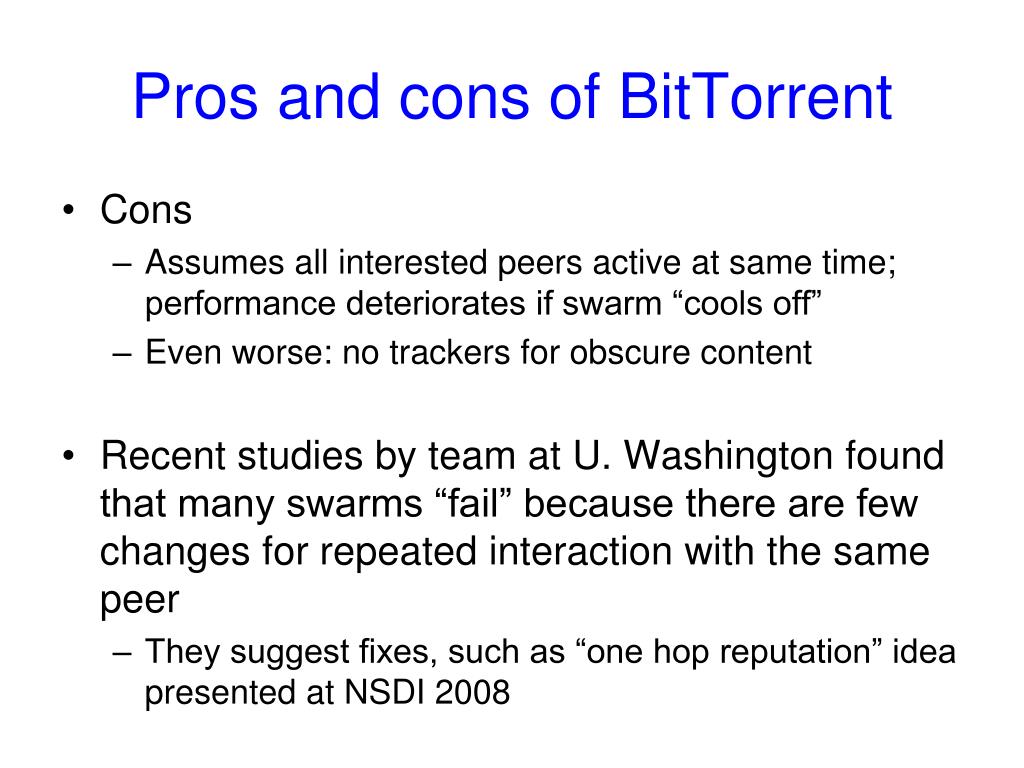 Pros and cons of BitTorrent

• Cons
– Assumes all interested peers active at same time; performance deteriorates if swarm “cools off”
– Even worse: no trackers for obscure content

• Recent studies by team at U. Washington found that many swarms “fail” because there are few changes for repeated interaction with the same peer
– They suggest fixes, such as “one hop reputation” idea presented at NSDI 2008